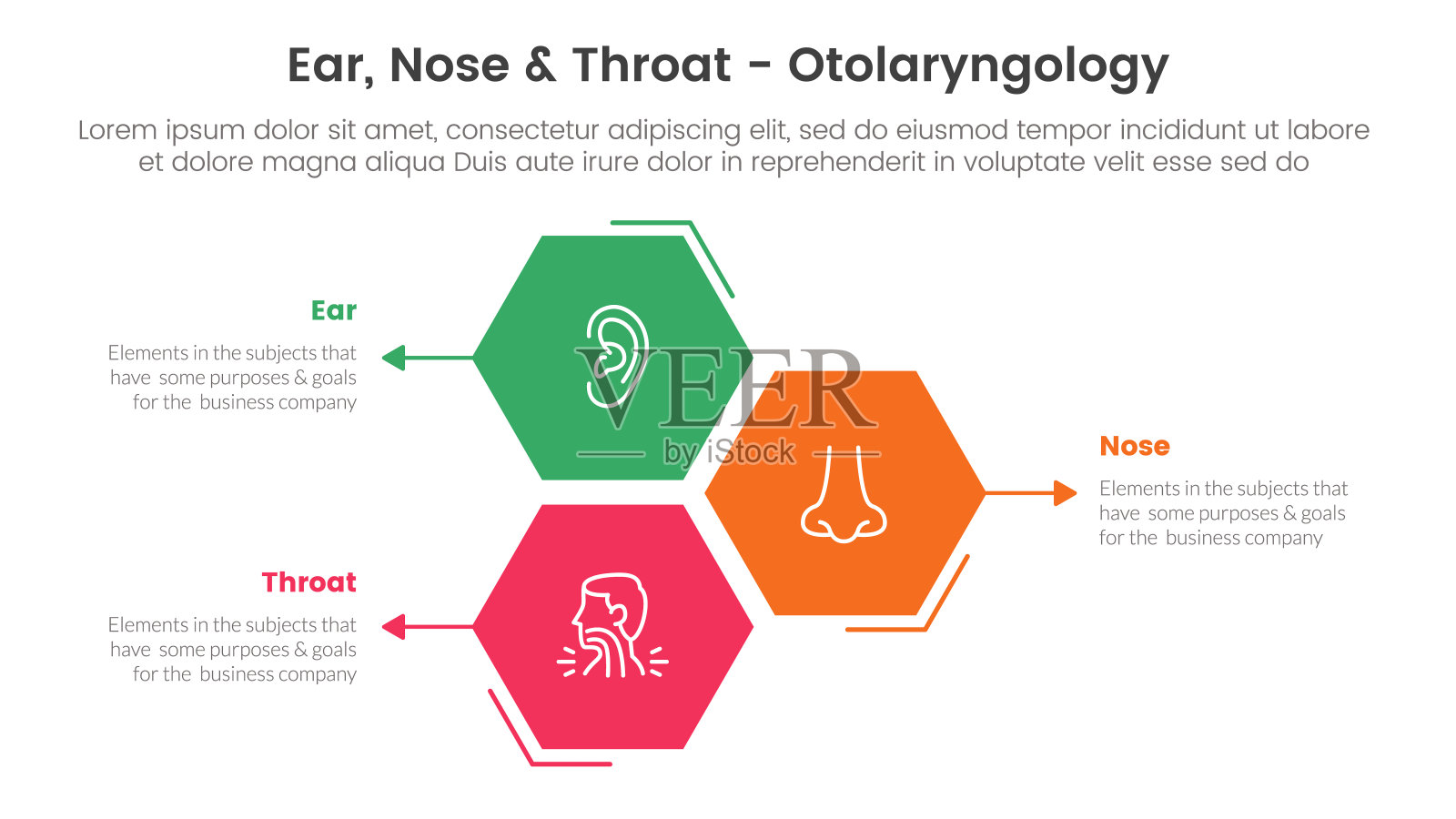 Ear, Nose & Throat - Otolaryngology

Lorem ipsum dolor sit amet, consectetur adipiscing elit, sed do eiusmod tempor incididunt ut labore et dolore magna aliqua Duis aute irure dolor in reprehenderit in voluptate velit esse sed do

Ear

Elements in the subjects that have some purposes & goals for the business company

VEER by iStock

Nose

Elements in the subjects that have some purposes & goals for the business company

Throat

Elements in the subjects that have some purposes & goals for the business company